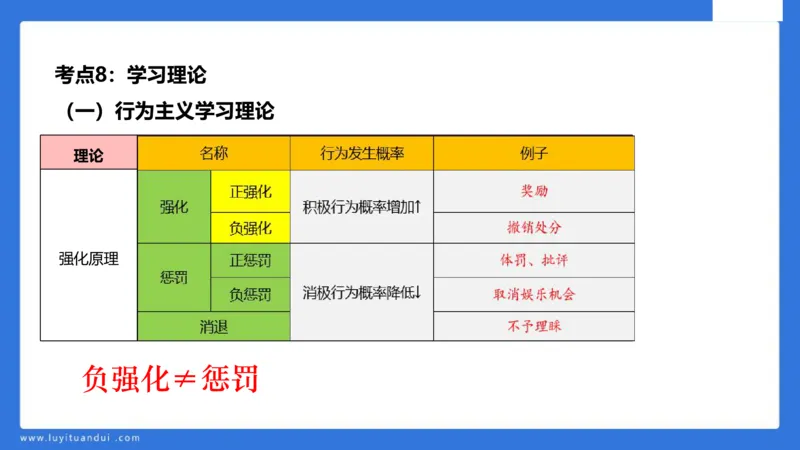 考点8：学习理论

（一）行为主义学习理论

| 理论 | 名称 | | 行为发生概率 | 例子 |
|---|---|---|---|---|
| 强化原理 | 强化 | 正强化 | 积极行为概率增加↑ | 奖励 |
| | | 负强化 | | 撤销处分 |
| | 惩罚 | 正惩罚 | 消极行为概率降低↓ | 体罚、批评 |
| | | 负惩罚 | | 取消娱乐机会 |
| | 消退 | | | 不予理睬 |

负强化≠惩罚

www.luyituandui.com